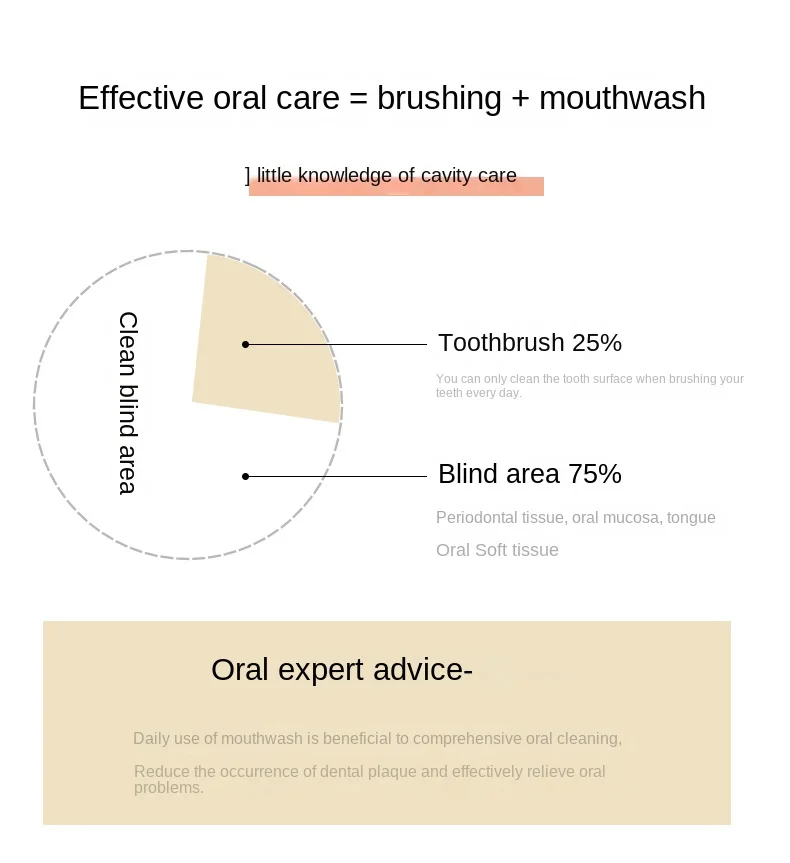 Effective oral care = brushing + mouthwash

] little knowledge of cavity care

Clean blind area

Toothbrush 25%

You can only clean the tooth surface when brushing your teeth every day.

Blind area 75%

Periodontal tissue, oral mucosa, tongue

Oral Soft tissue

Oral expert advice-

Daily use of mouthwash is beneficial to comprehensive oral cleaning,

Reduce the occurrence of dental plaque and effectively relieve oral problems.